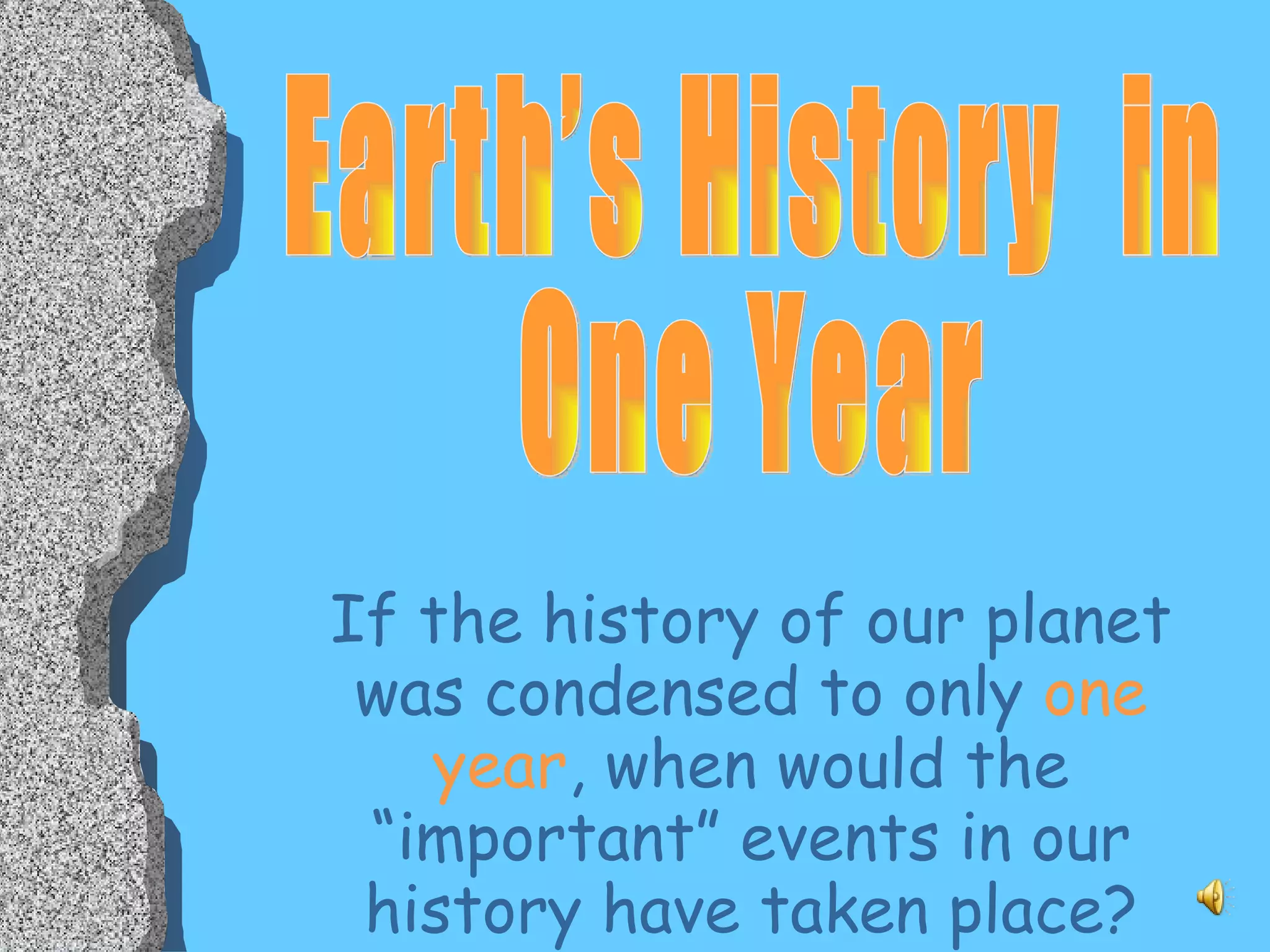 Earth's History in One Year

If the history of our planet was condensed to only one year, when would the "important" events in our history have taken place?